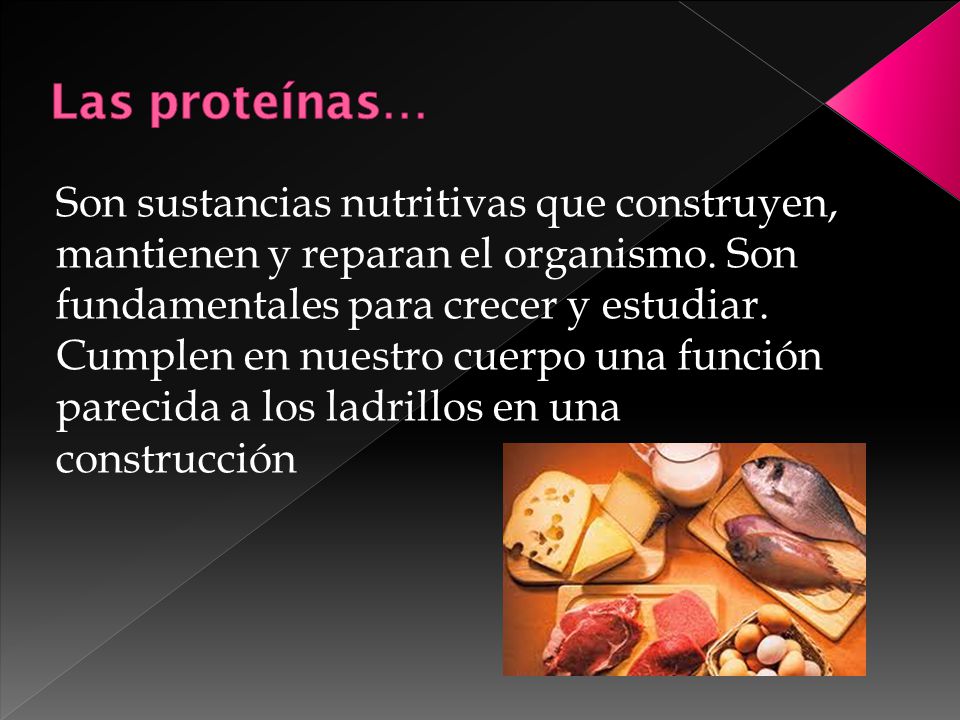 Las proteínas…

Son sustancias nutritivas que construyen, mantienen y reparan el organismo. Son fundamentales para crecer y estudiar. Cumplen en nuestro cuerpo una función parecida a los ladrillos en una construcción